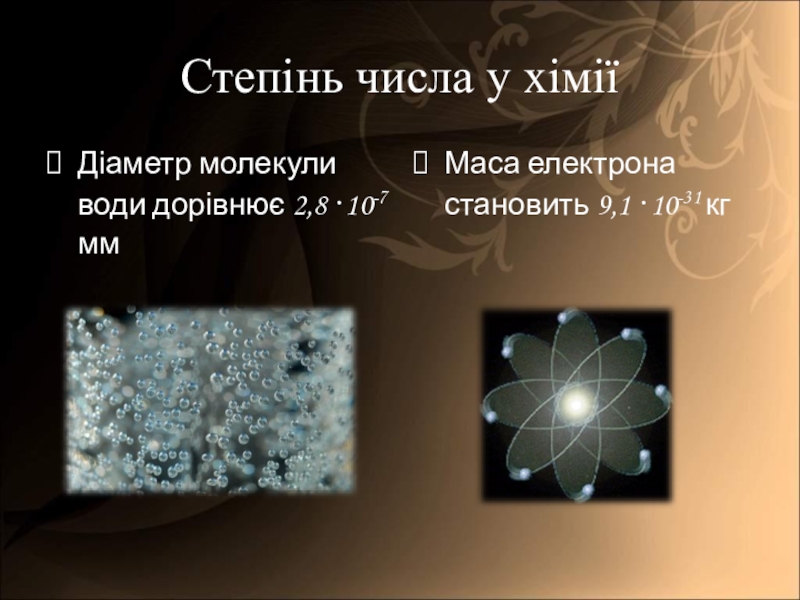 Степінь числа у хімії

 Діаметр молекули води дорівнює $2,8 \cdot 10^{-7}$ мм

 Маса електрона становить $9,1 \cdot 10^{-31}$ кг